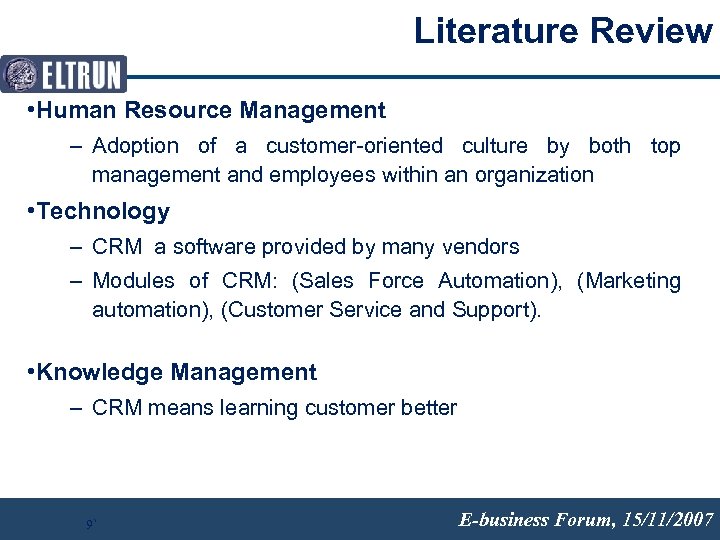 Literature Review

ELTRUN

•Human Resource Management

– Adoption of a customer-oriented culture by both top management and employees within an organization

•Technology

– CRM a software provided by many vendors

– Modules of CRM: (Sales Force Automation), (Marketing automation), (Customer Service and Support).

•Knowledge Management

– CRM means learning customer better

9

E-business Forum, 15/11/2007